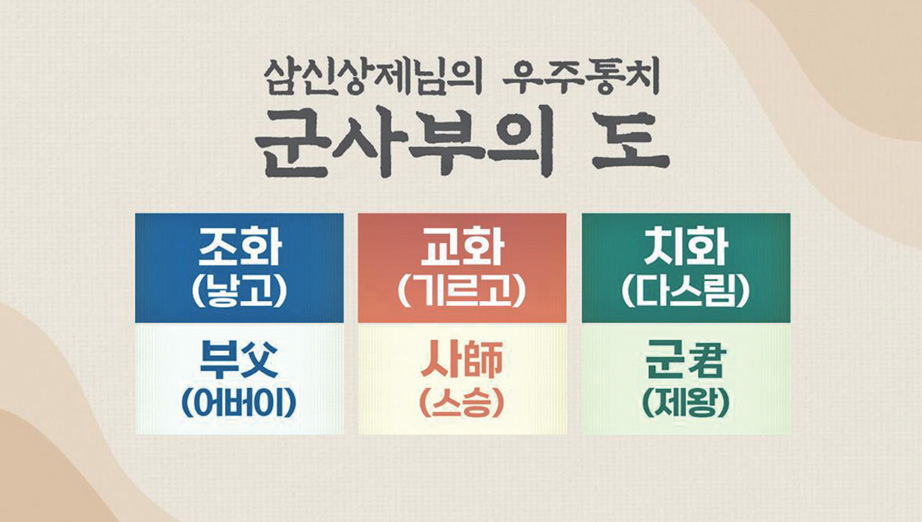 삼신상제님의 우주통치
군사부의 도

| 조화 (낳고) | 교화 (기르고) | 치화 (다스림) |
|---|---|---|
| 부父 (어버이) | 사師 (스승) | 군君 (제왕) |